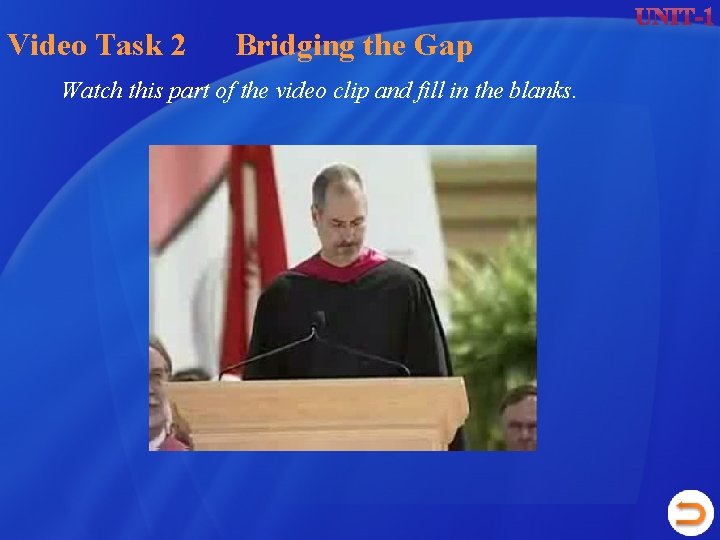 UNIT-1

Video Task 2 Bridging the Gap

Watch this part of the video clip and fill in the blanks.